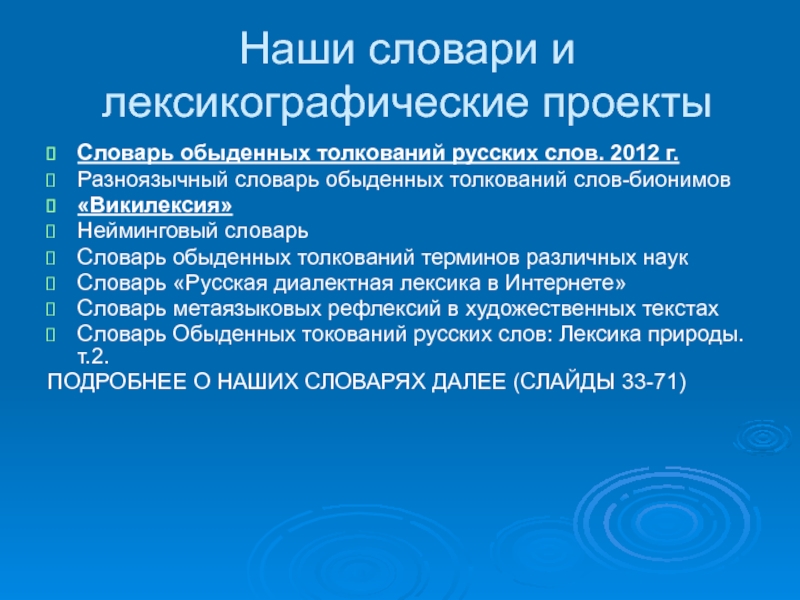 Наши словари и лексикографические проекты

Словарь обыденных толкований русских слов. 2012 г.
Разноязычный словарь обыденных толкований слов-бионимов
«Викилексия»
Нейминговый словарь
Словарь обыденных толкований терминов различных наук
Словарь «Русская диалектная лексика в Интернете»
Словарь метаязыковых рефлексий в художественных текстах
Словарь Обыденных токований русских слов: Лексика природы. т.2.

ПОДРОБНЕЕ О НАШИХ СЛОВАРЯХ ДАЛЕЕ (СЛАЙДЫ 33-71)